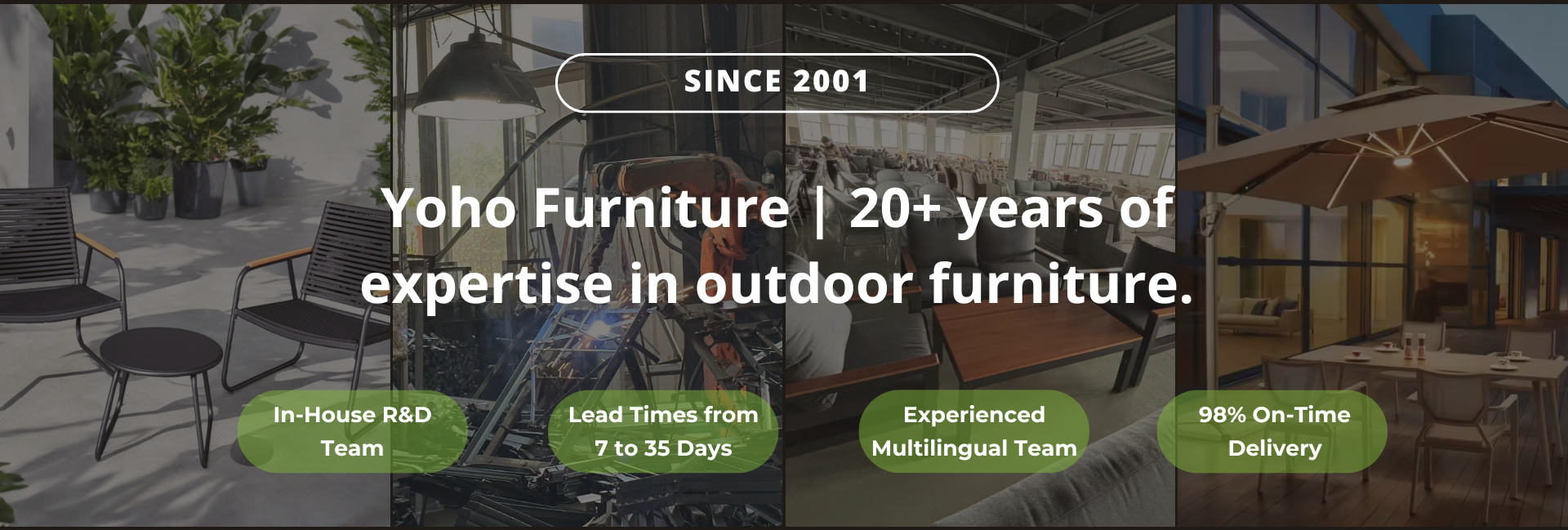 SINCE 2001

Yoho Furniture | 20+ years of expertise in outdoor furniture.

In-House R&D Team

Lead Times from 7 to 35 Days

Experienced Multilingual Team

98% On-Time Delivery